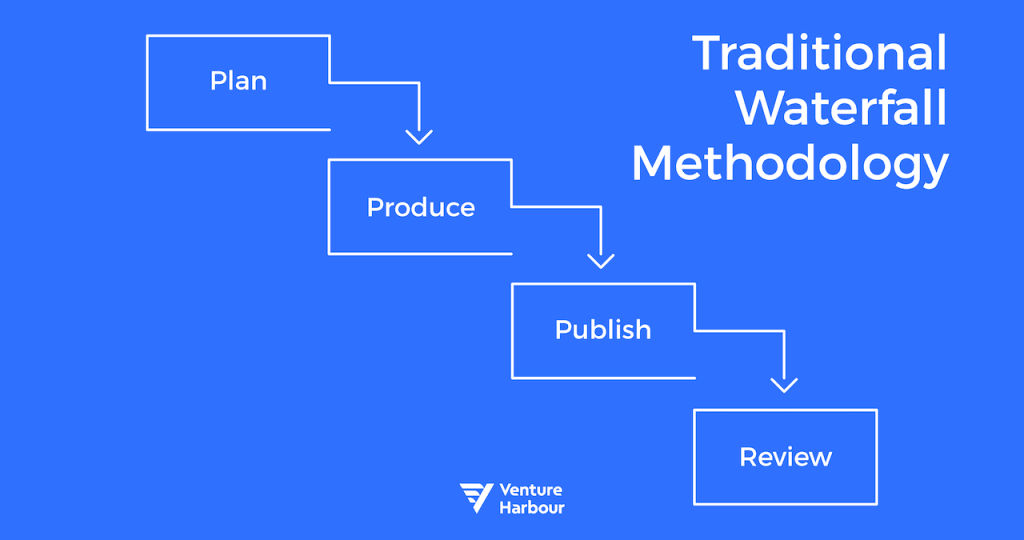 Traditional Waterfall Methodology

Plan

Produce

Publish

Review

Venture Harbour